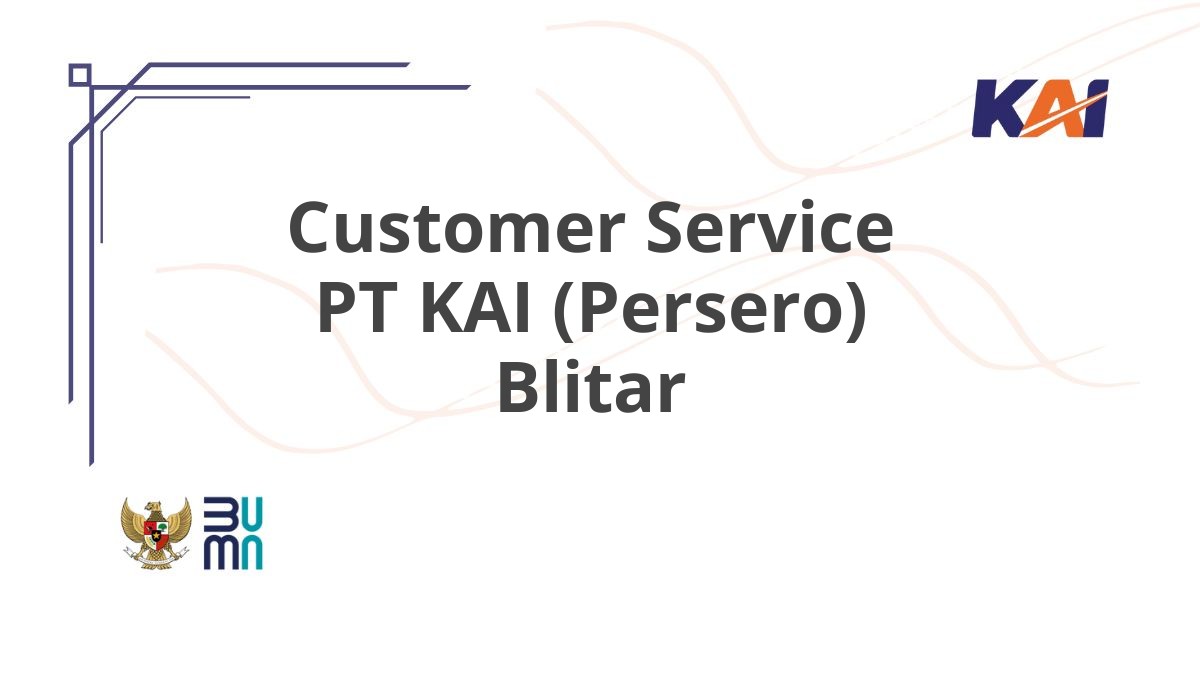 KAI

Customer Service PT KAI (Persero) Blitar

BUMN